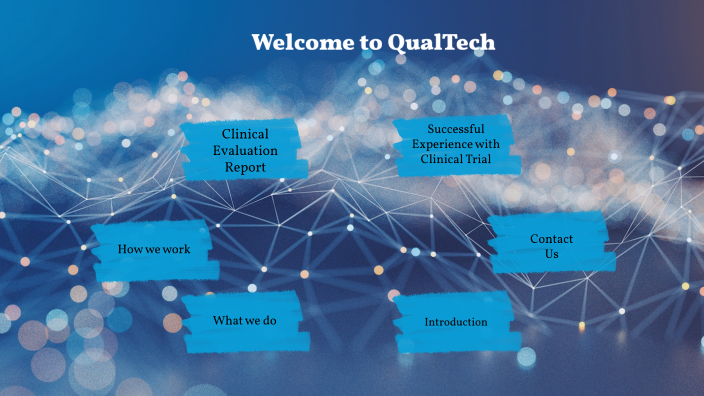 Welcome to QualTech

Clinical Evaluation Report

Successful Experience with Clinical Trial

How we work

Contact Us

What we do

Introduction